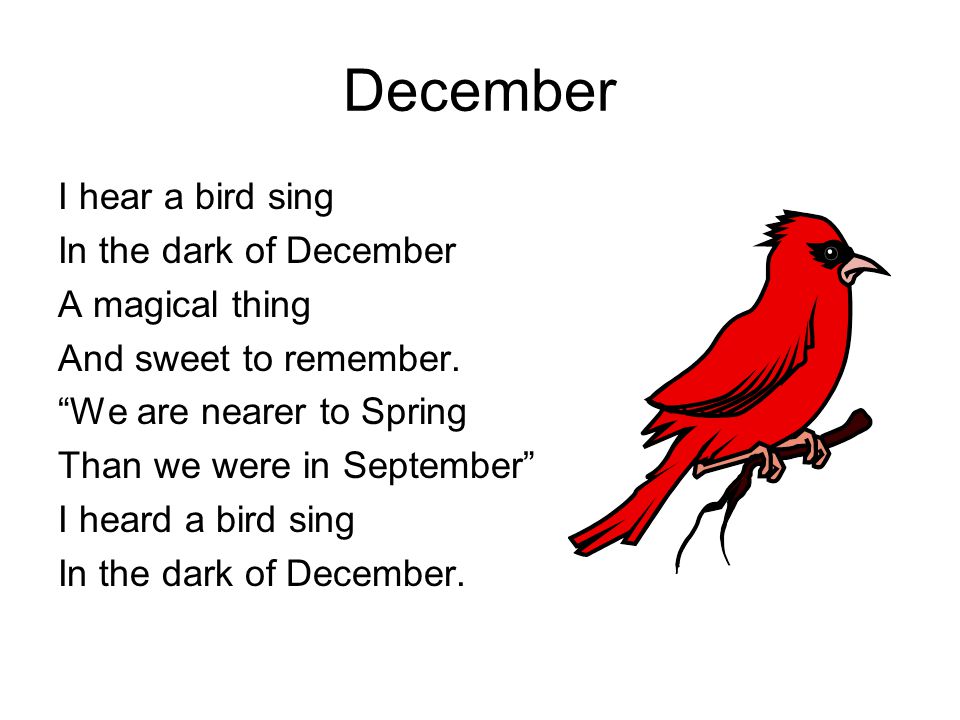 December

I hear a bird sing
In the dark of December
A magical thing
And sweet to remember.
“We are nearer to Spring
Than we were in September”
I heard a bird sing
In the dark of December.